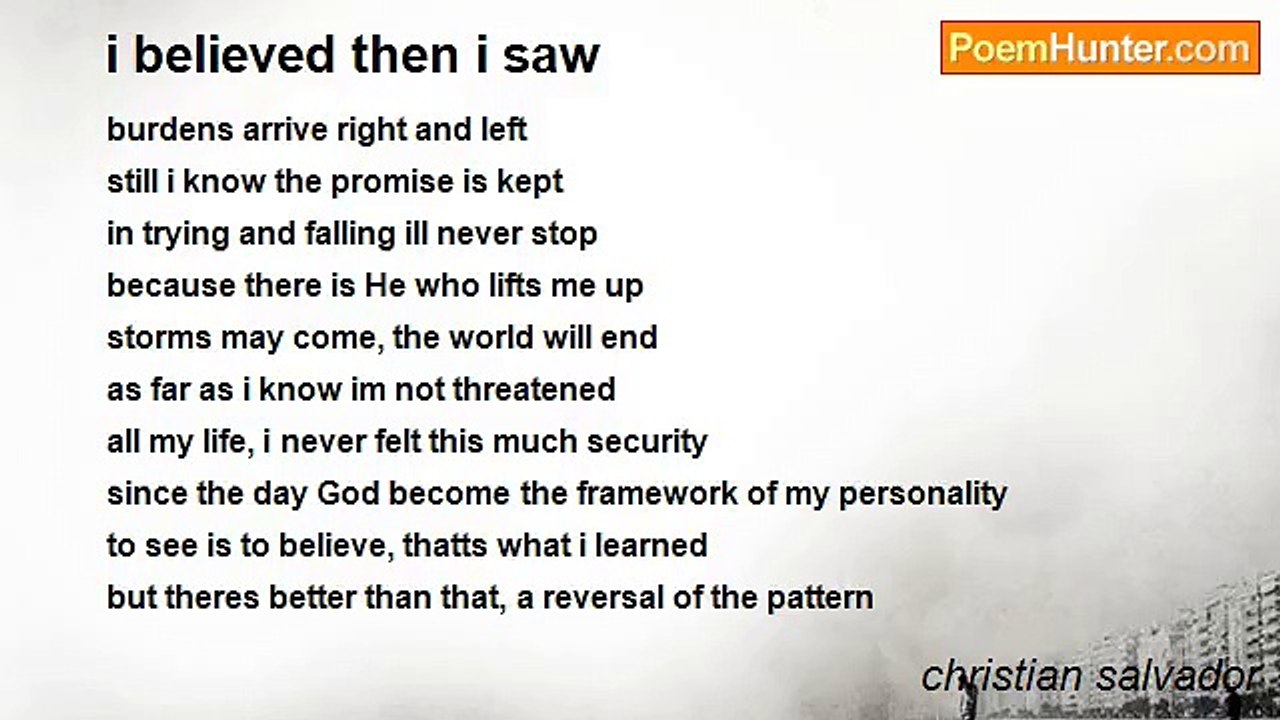 i believed then i saw

PoemHunter.com

burdens arrive right and left
still i know the promise is kept
in trying and falling ill never stop
because there is He who lifts me up
storms may come, the world will end
as far as i know im not threatened
all my life, i never felt this much security
since the day God become the framework of my personality
to see is to believe, thatts what i learned
but theres better than that, a reversal of the pattern

christian salvador